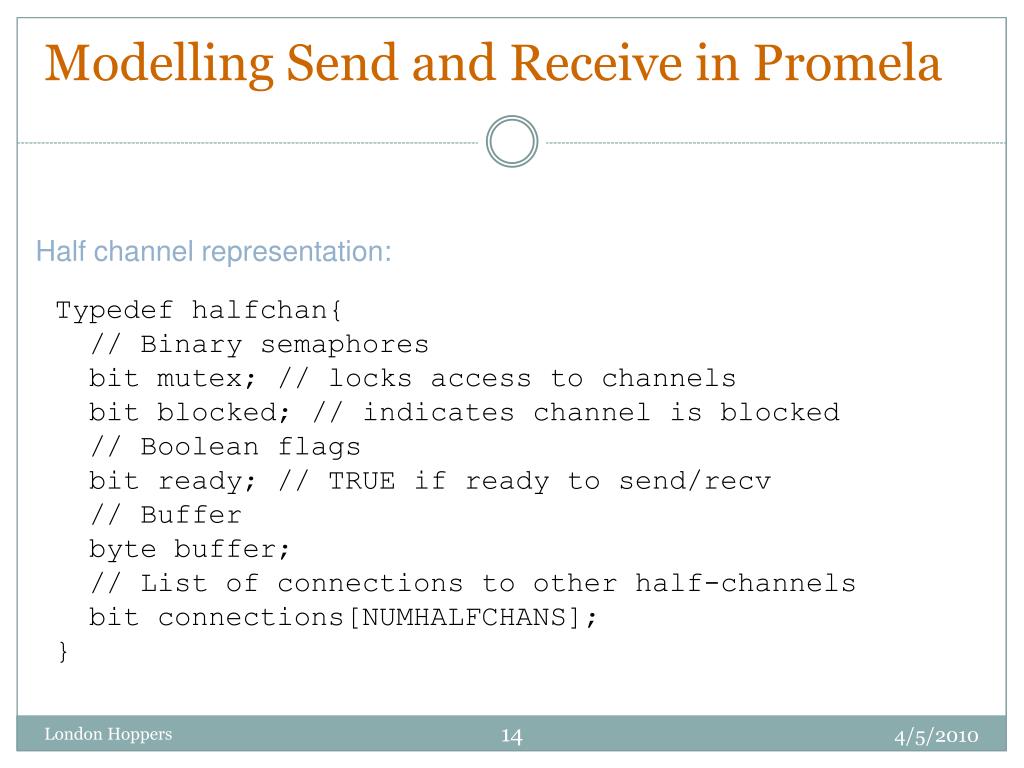 Modelling Send and Receive in Promela

Half channel representation:

Typedef halfchan{
  // Binary semaphores
  bit mutex; // locks access to channels
  bit blocked; // indicates channel is blocked
  // Boolean flags
  bit ready; // TRUE if ready to send/recv
  // Buffer
  byte buffer;
  // List of connections to other half-channels
  bit connections[NUMHALFCHANS];
}

London Hoppers

14

4/5/2010